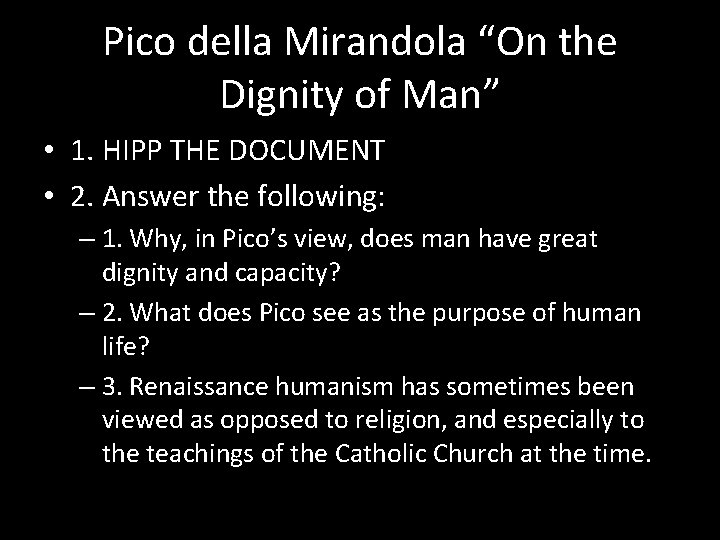 Pico della Mirandola “On the Dignity of Man”

• 1. HIPP THE DOCUMENT

• 2. Answer the following:

– 1. Why, in Pico’s view, does man have great dignity and capacity?

– 2. What does Pico see as the purpose of human life?

– 3. Renaissance humanism has sometimes been viewed as opposed to religion, and especially to the teachings of the Catholic Church at the time.